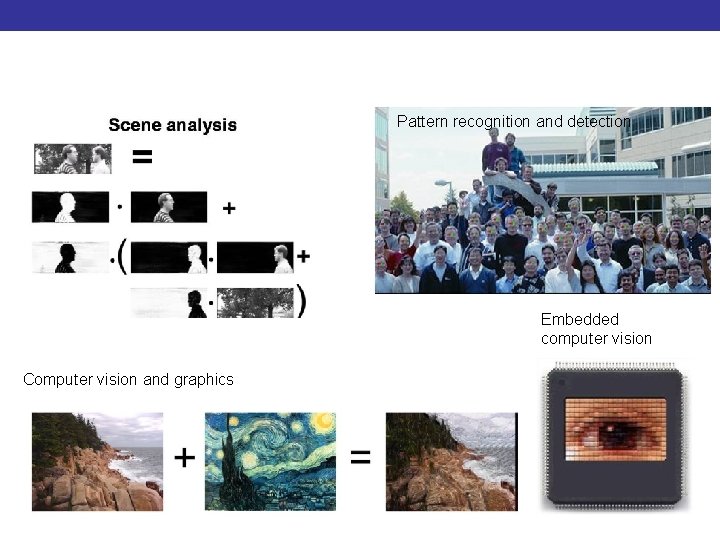 Scene analysis

=

·

+

·(

·

+

·

)

Pattern recognition and detection

Embedded computer vision

Computer vision and graphics

+

=